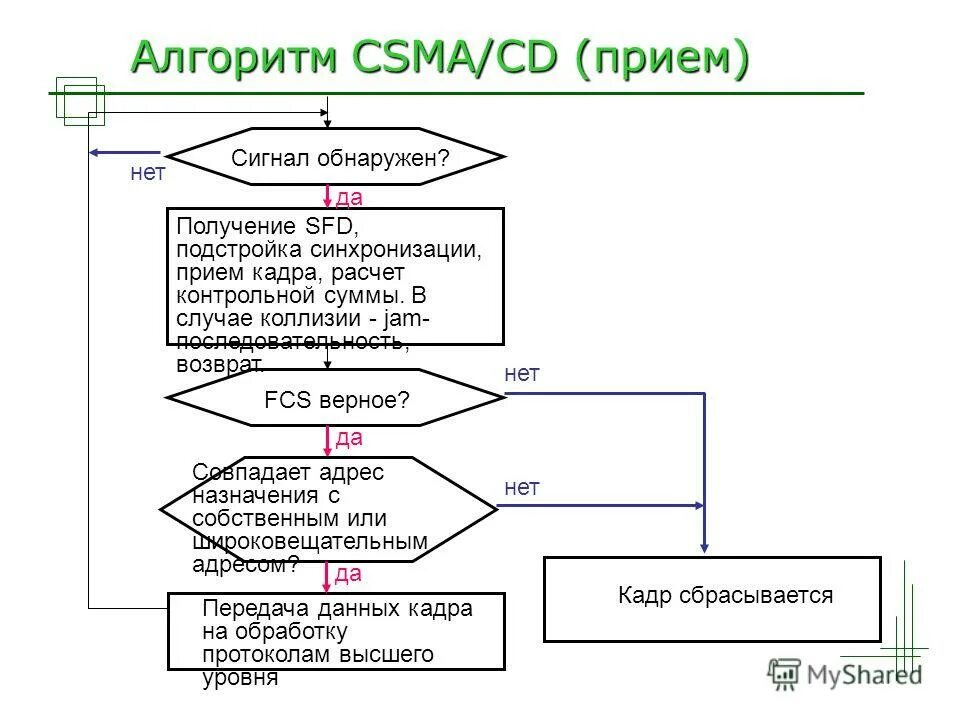 Алгоритм CSMA/CD (прием)

Сигнал обнаружен?

нет

да

Получение SFD, подстройка синхронизации, прием кадра, расчет контрольной суммы. В случае коллизии - jam-последовательность, возврат.

FCS верное?

нет

да

Совпадает адрес назначения с собственным или широковещательным адресом?

нет

да

Передача данных кадра на обработку протоколам высшего уровня

Кадр сбрасывается

MyShared